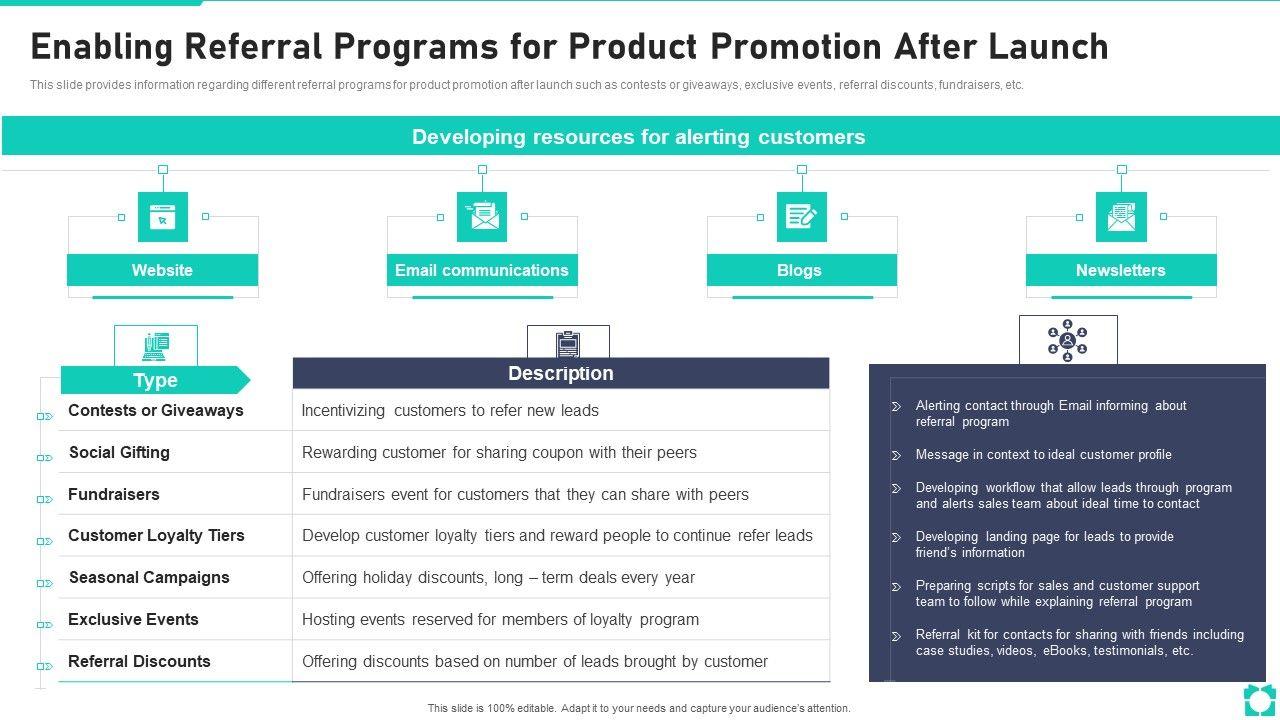 Enabling Referral Programs for Product Promotion After Launch

This slide provides information regarding different referral programs for product promotion after launch such as contests or giveaways, exclusive events, referral discounts, fundraisers, etc.

Developing resources for alerting customers

Website

Email communications

Blogs

Newsletters

| Type | Description |
|---|---|
| Contests or Giveaways | Incentivizing customers to refer new leads |
| Social Gifting | Rewarding customer for sharing coupon with their peers |
| Fundraisers | Fundraisers event for customers that they can share with peers |
| Customer Loyalty Tiers | Develop customer loyalty tiers and reward people to continue refer leads |
| Seasonal Campaigns | Offering holiday discounts, long – term deals every year |
| Exclusive Events | Hosting events reserved for members of loyalty program |
| Referral Discounts | Offering discounts based on number of leads brought by customer |

Alerting contact through Email informing about referral program

Message in context to ideal customer profile

Developing workflow that allow leads through program and alerts sales team about ideal time to contact

Developing landing page for leads to provide friend's information

Preparing scripts for sales and customer support team to follow while explaining referral program

Referral kit for contacts for sharing with friends including case studies, videos, eBooks, testimonials, etc.

This slide is 100% editable. Adapt it to your needs and capture your audience's attention.